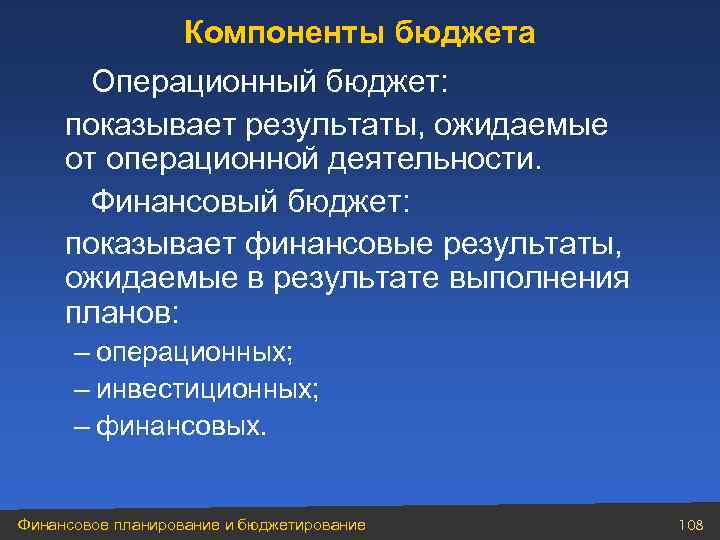 Компоненты бюджета

Операционный бюджет:

показывает результаты, ожидаемые от операционной деятельности.

Финансовый бюджет:

показывает финансовые результаты, ожидаемые в результате выполнения планов:

– операционных;
– инвестиционных;
– финансовых.

Финансовое планирование и бюджетирование

108